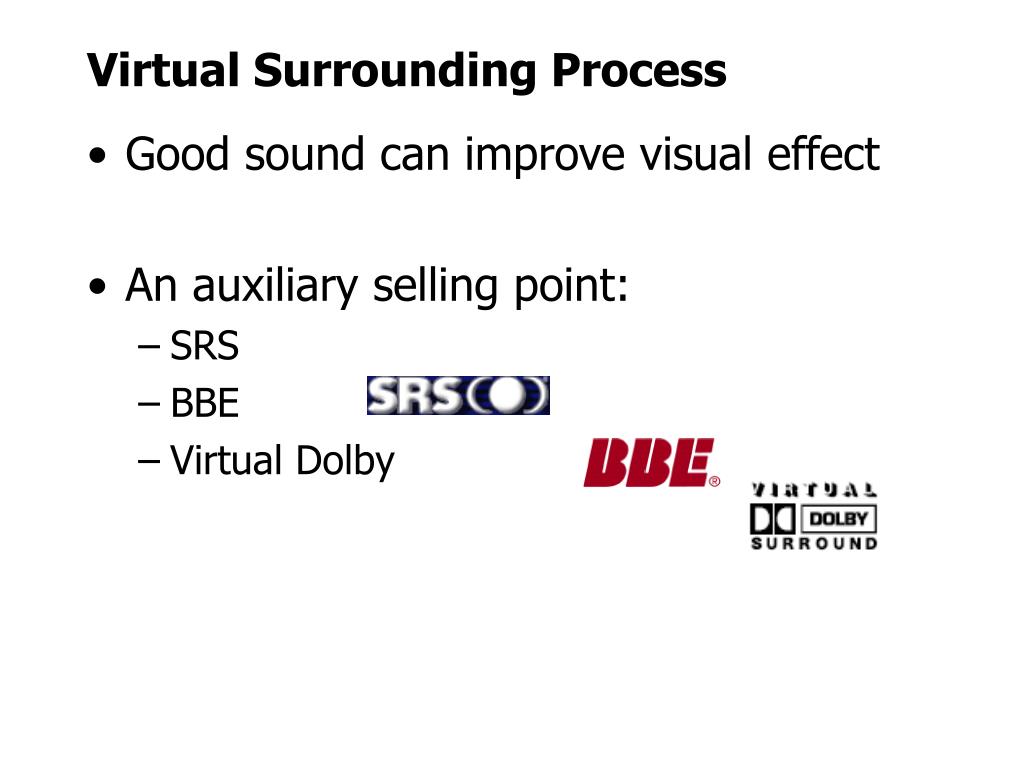 Virtual Surrounding Process

• Good sound can improve visual effect

• An auxiliary selling point:
– SRS
– BBE
– Virtual Dolby

SRS

BBE®

VIRTUAL
DOLBY
SURROUND